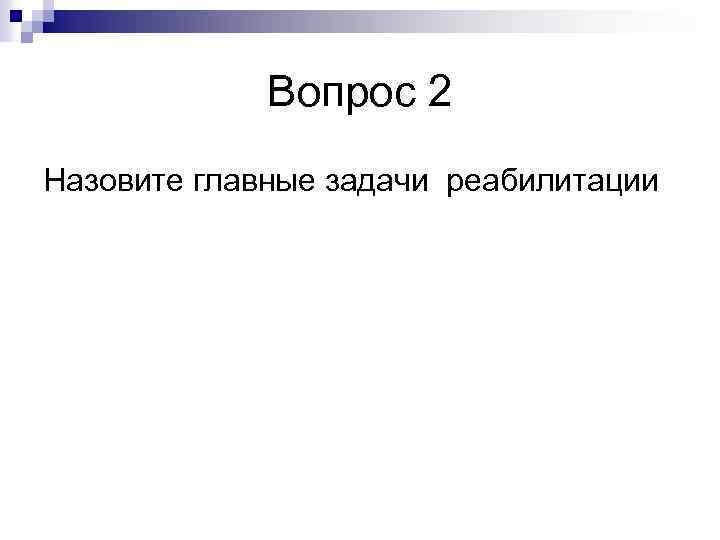 Вопрос 2

Назовите главные задачи  реабилитации